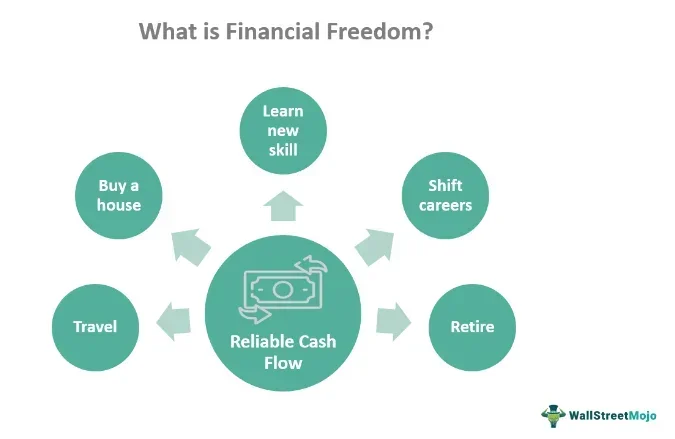 What is Financial Freedom?

Learn new skill

Buy a house

Shift careers

Travel

Reliable Cash Flow

Retire

WallStreetMojo